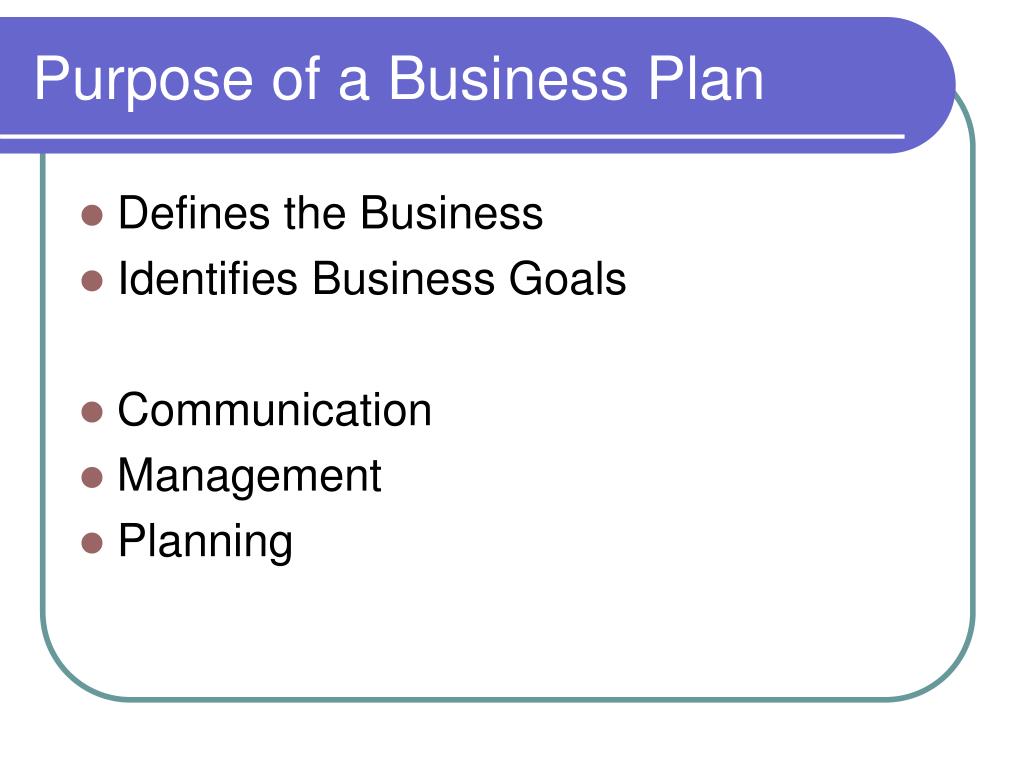 Purpose of a Business Plan

- Defines the Business
- Identifies Business Goals

- Communication
- Management
- Planning